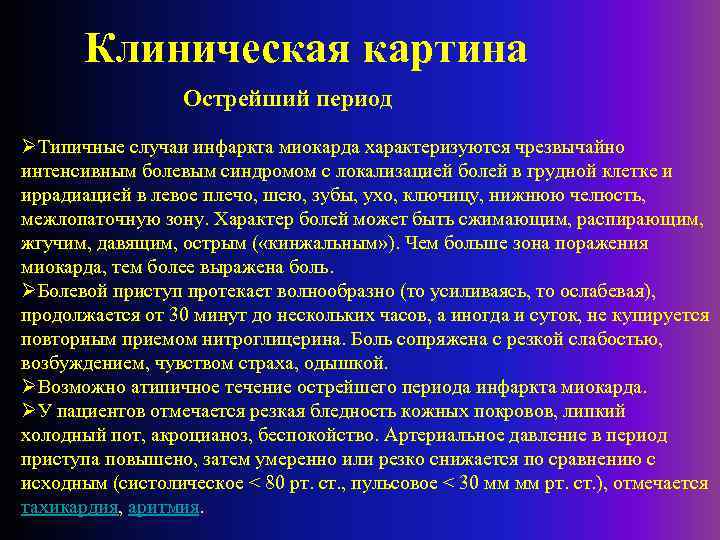 Клиническая картина

Острейший период

➢Типичные случаи инфаркта миокарда характеризуются чрезвычайно интенсивным болевым синдромом с локализацией болей в грудной клетке и иррадиацией в левое плечо, шею, зубы, ухо, ключицу, нижнюю челюсть, межлопаточную зону. Характер болей может быть сжимающим, распирающим, жгучим, давящим, острым («кинжальным»). Чем больше зона поражения миокарда, тем более выражена боль.
➢Болевой приступ протекает волнообразно (то усиливаясь, то ослабевая), продолжается от 30 минут до нескольких часов, а иногда и суток, не купируется повторным приемом нитроглицерина. Боль сопряжена с резкой слабостью, возбуждением, чувством страха, одышкой.
➢Возможно атипичное течение острейшего периода инфаркта миокарда.
➢У пациентов отмечается резкая бледность кожных покровов, липкий холодный пот, акроцианоз, беспокойство. Артериальное давление в период приступа повышено, затем умеренно или резко снижается по сравнению с исходным (систолическое < 80 рт. ст., пульсовое < 30 мм мм рт. ст.), отмечается тахикардия, аритмия.